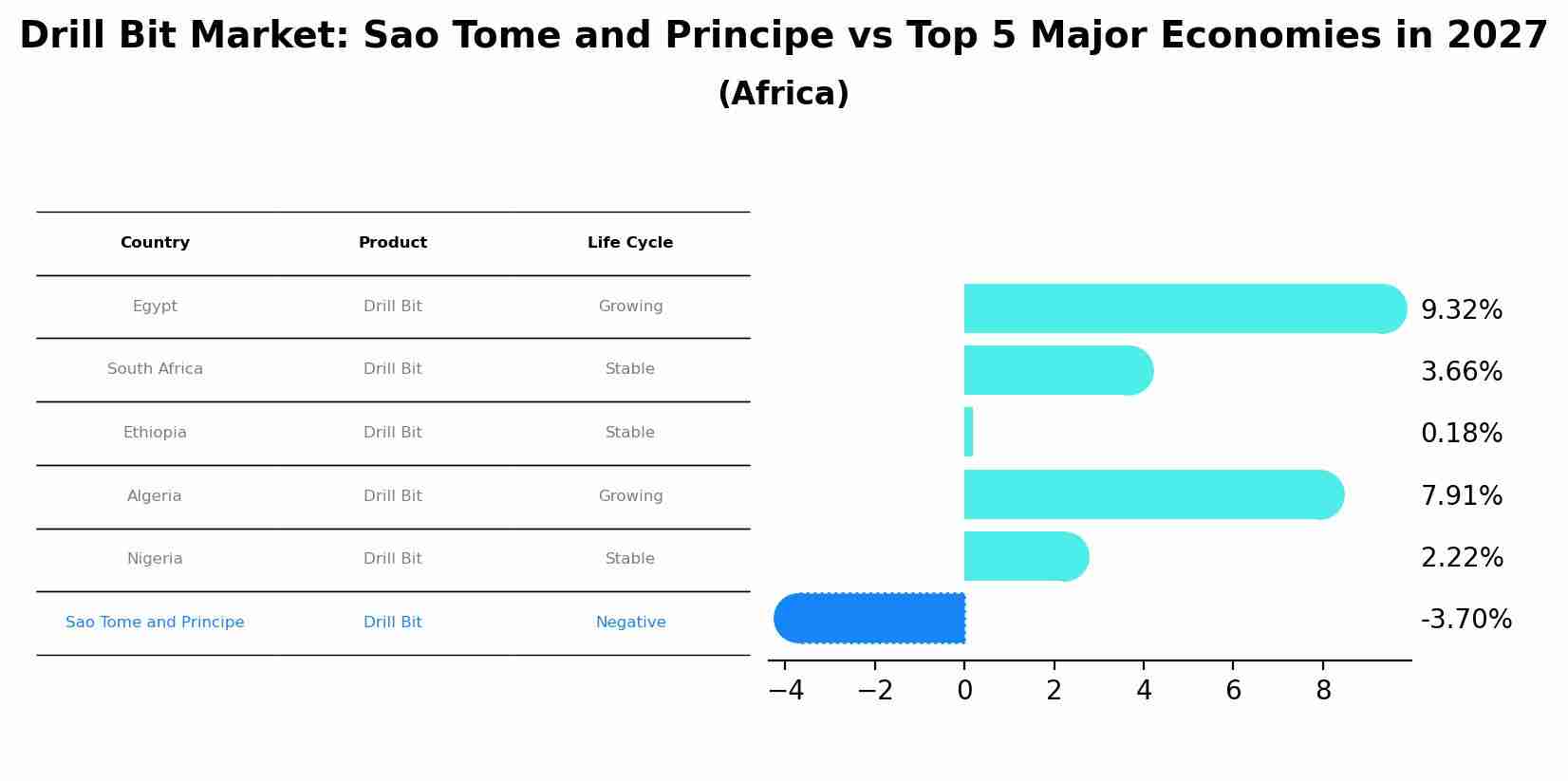 Drill Bit Market: Sao Tome and Principe vs Top 5 Major Economies in 2027
(Africa)

| Country | Product | Life Cycle |
|---|---|---|
| Egypt | Drill Bit | Growing |
| South Africa | Drill Bit | Stable |
| Ethiopia | Drill Bit | Stable |
| Algeria | Drill Bit | Growing |
| Nigeria | Drill Bit | Stable |
| Sao Tome and Principe | Drill Bit | Negative |

9.32%
3.66%
0.18%
7.91%
2.22%
-3.70%

−4 −2 0 2 4 6 8